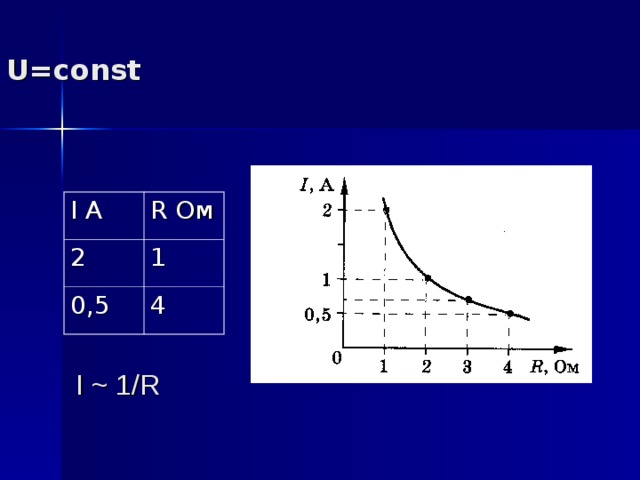 U=const

| I A | R Ом |
|---|---|
| 2 | 1 |
| 0,5 | 4 |

I ~ 1/R

$I$, А
2
1
0,5
0
1
2
3
4
$R$, Ом